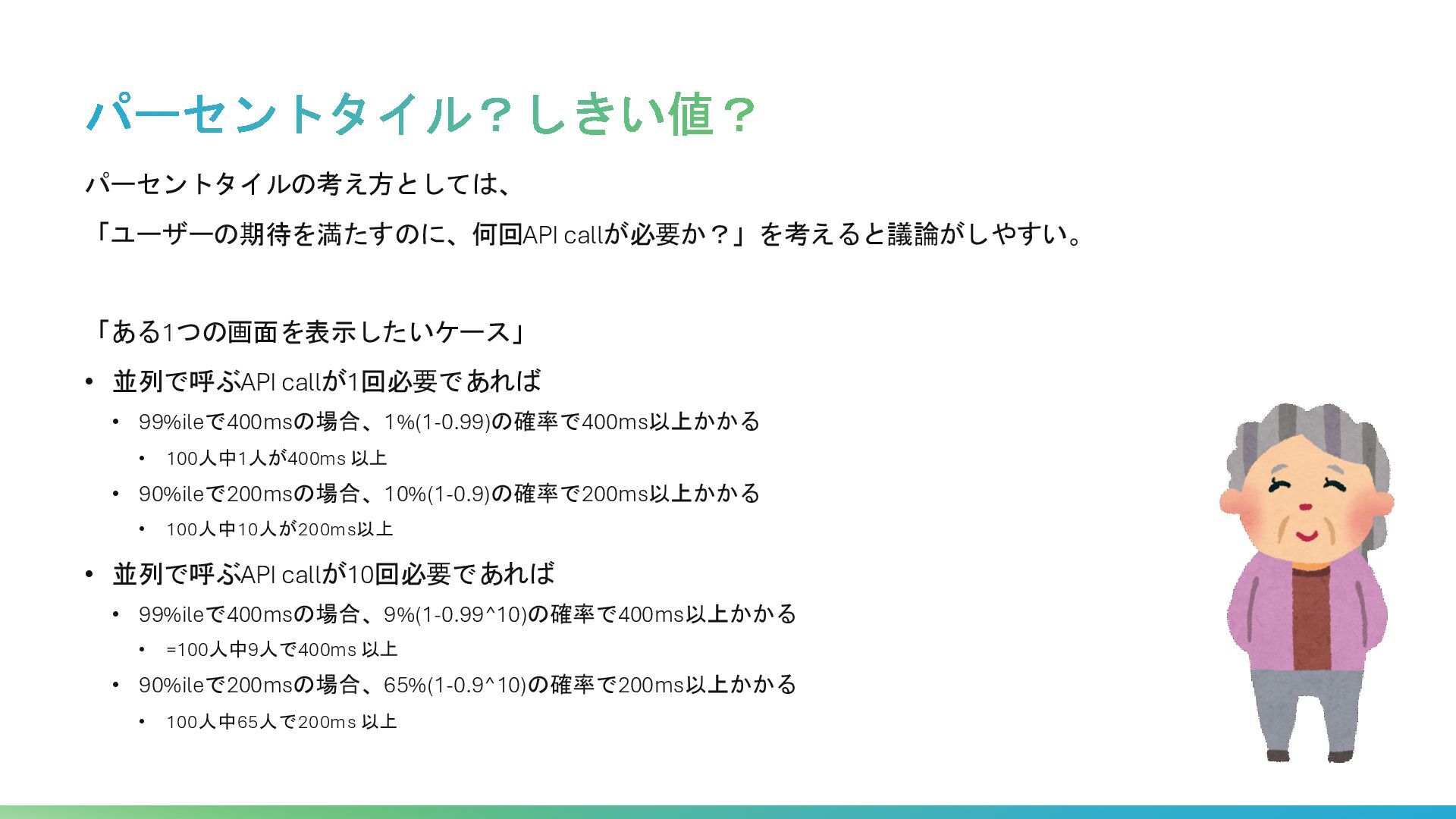 パーセントタイル？しきい値？

パーセントタイルの考え方としては、

「ユーザーの期待を満たすのに、何回API callが必要か？」を考えると議論がしやすい。

「ある1つの画面を表示したいケース」

• 並列で呼ぶAPI callが1回必要であれば
  • 99%ileで400msの場合、1%(1-0.99)の確率で400ms以上かかる
    • 100人中1人が400ms 以上
  • 90%ileで200msの場合、10%(1-0.9)の確率で200ms以上かかる
    • 100人中10人が200ms以上
• 並列で呼ぶAPI callが10回必要であれば
  • 99%ileで400msの場合、9%(1-0.99^10)の確率で400ms以上かかる
    • =100人中9人で400ms 以上
  • 90%ileで200msの場合、65%(1-0.9^10)の確率で200ms以上かかる
    • 100人中65人で200ms 以上